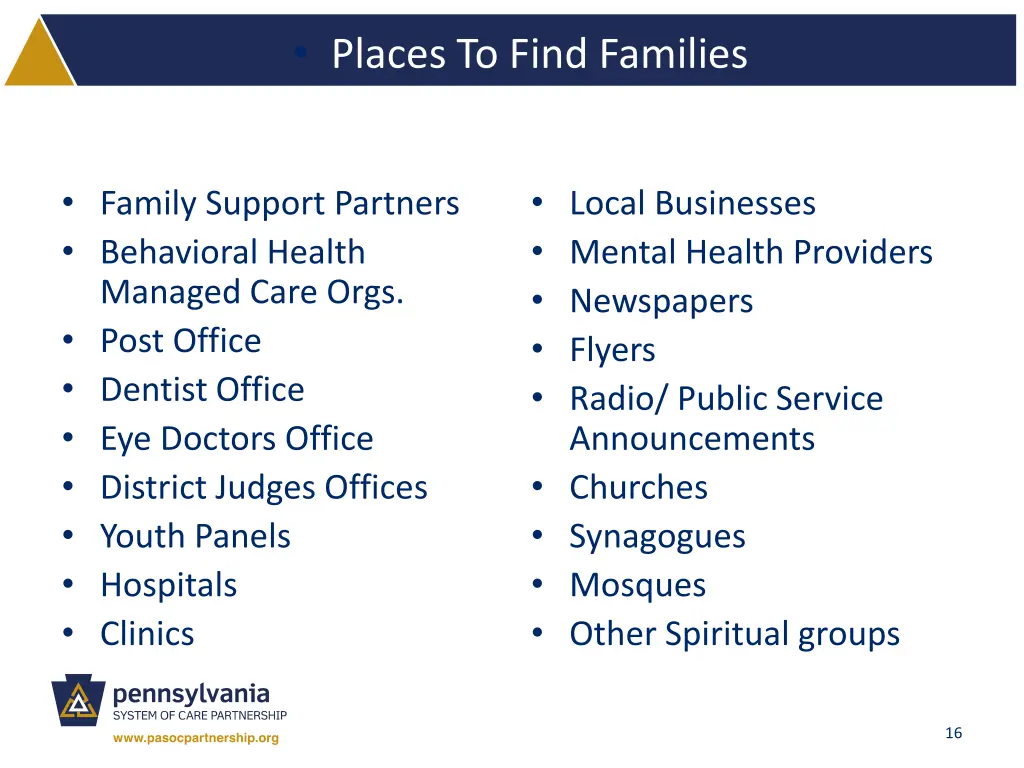 • Places To Find Families

• Family Support Partners
• Behavioral Health Managed Care Orgs.
• Post Office
• Dentist Office
• Eye Doctors Office
• District Judges Offices
• Youth Panels
• Hospitals
• Clinics

• Local Businesses
• Mental Health Providers
• Newspapers
• Flyers
• Radio/ Public Service Announcements
• Churches
• Synagogues
• Mosques
• Other Spiritual groups

pennsylvania
SYSTEM OF CARE PARTNERSHIP
www.pasocpartnership.org

16